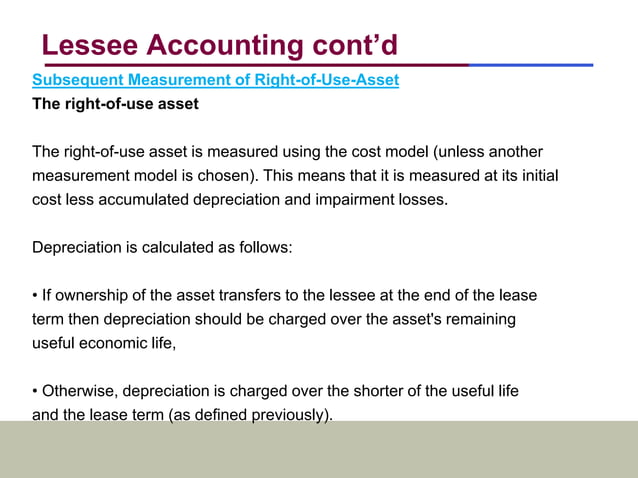 Lessee Accounting cont'd

Subsequent Measurement of Right-of-Use-Asset

The right-of-use asset

The right-of-use asset is measured using the cost model (unless another measurement model is chosen). This means that it is measured at its initial cost less accumulated depreciation and impairment losses.

Depreciation is calculated as follows:

• If ownership of the asset transfers to the lessee at the end of the lease term then depreciation should be charged over the asset's remaining useful economic life,

• Otherwise, depreciation is charged over the shorter of the useful life and the lease term (as defined previously).